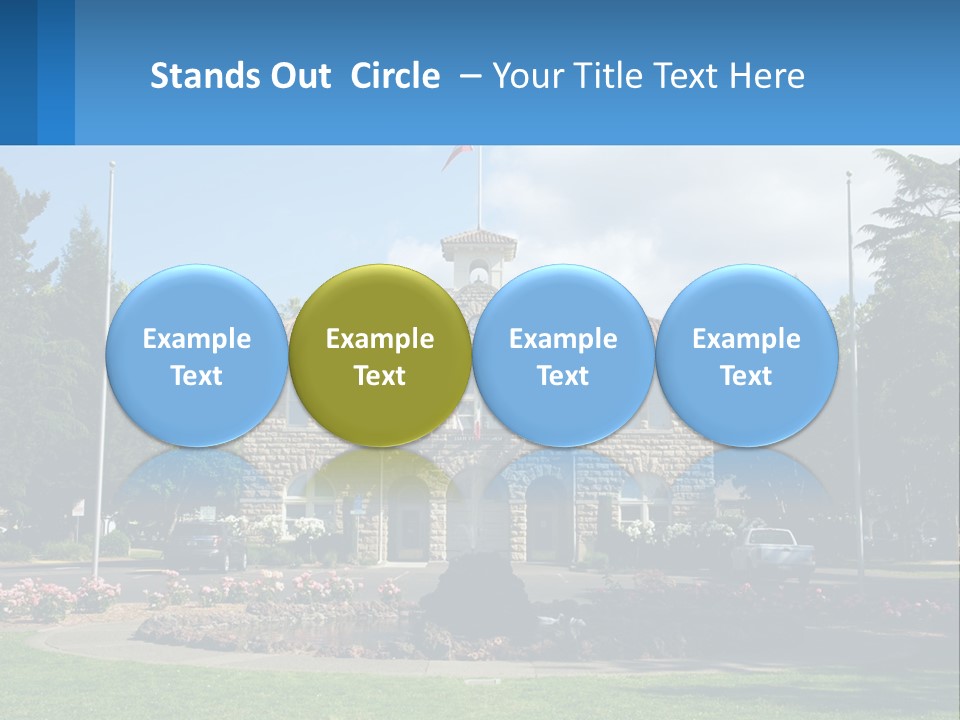 Stands Out Circle – Your Title Text Here

Example Text

Example Text

Example Text

Example Text